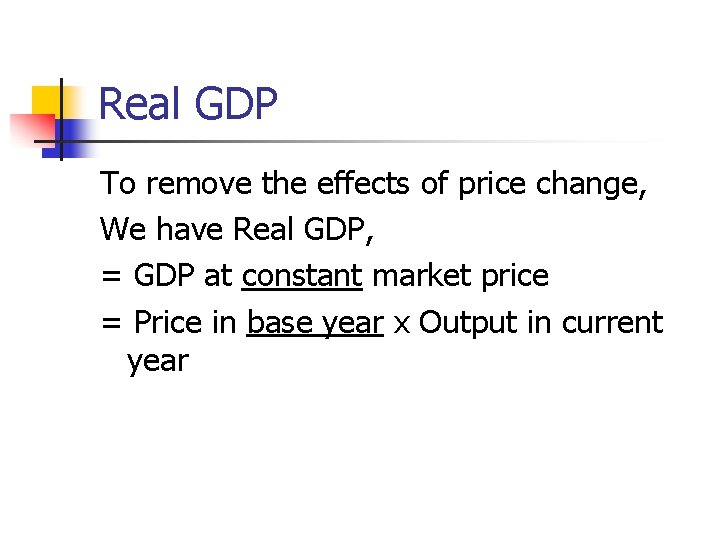 Real GDP

To remove the effects of price change,

We have Real GDP,

= GDP at constant market price

= Price in base year x Output in current year